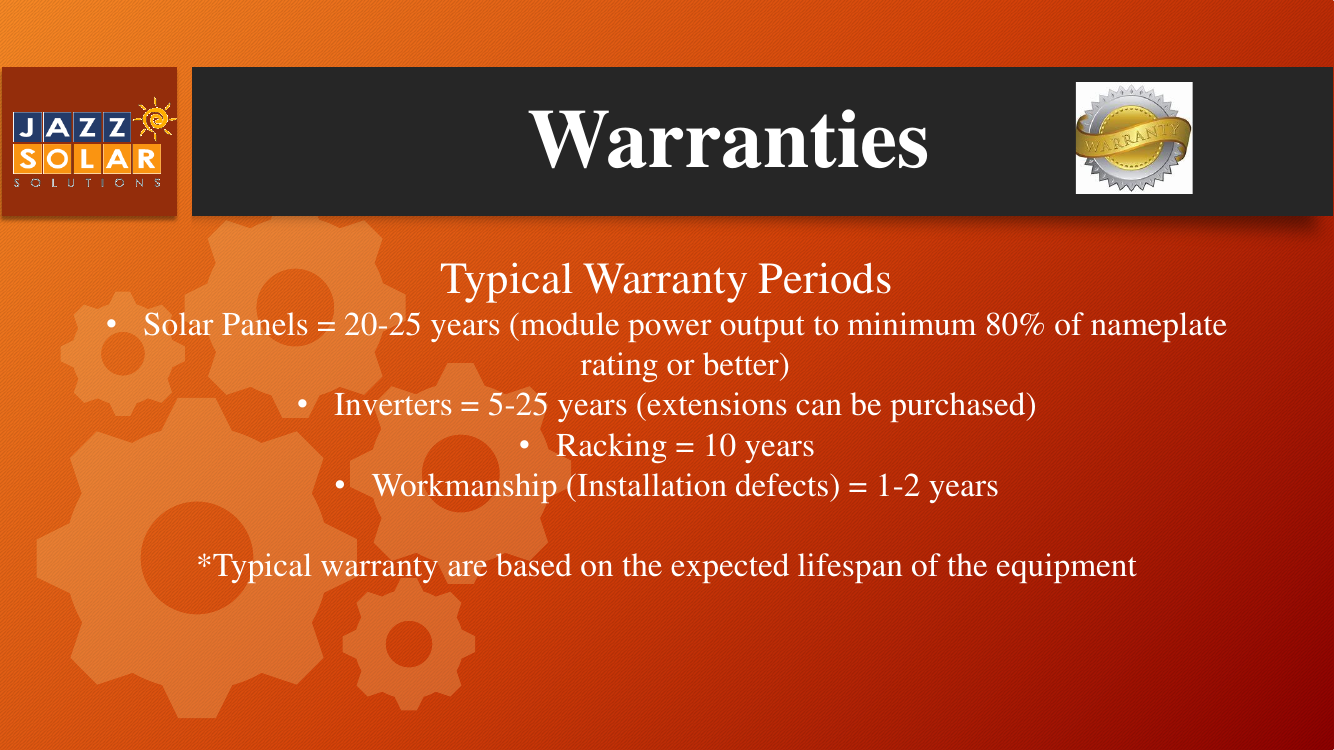 JAZZ SOLAR SOLUTIONS

Warranties

WARRANTY

Typical Warranty Periods

• Solar Panels = 20-25 years (module power output to minimum 80% of nameplate rating or better)
• Inverters = 5-25 years (extensions can be purchased)
• Racking = 10 years
• Workmanship (Installation defects) = 1-2 years

*Typical warranty are based on the expected lifespan of the equipment